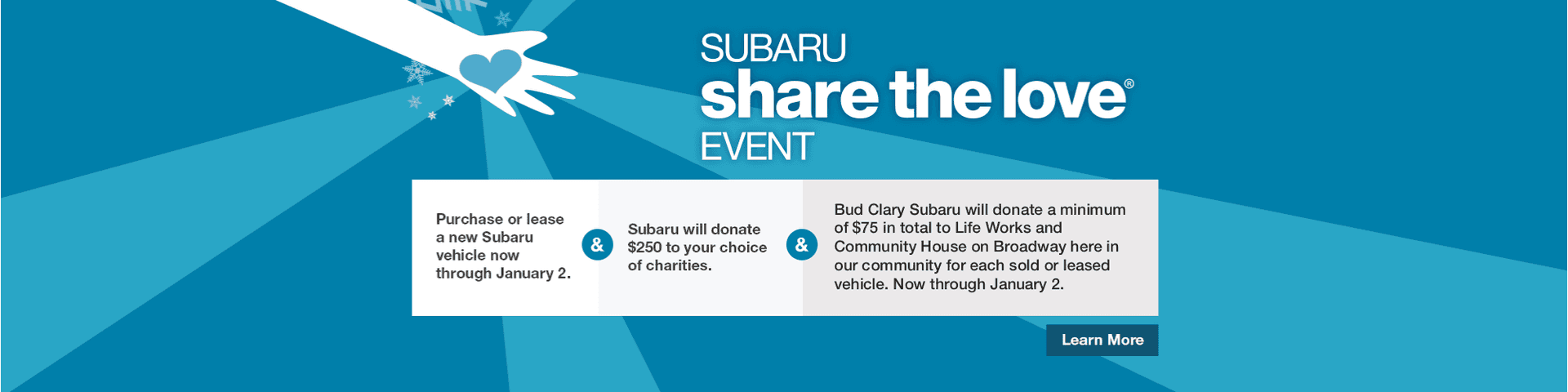 SUBARU
share the love®
EVENT

Purchase or lease a new Subaru vehicle now through January 2.

&

Subaru will donate $250 to your choice of charities.

&

Bud Clary Subaru will donate a minimum of $75 in total to Life Works and Community House on Broadway here in our community for each sold or leased vehicle. Now through January 2.

Learn More